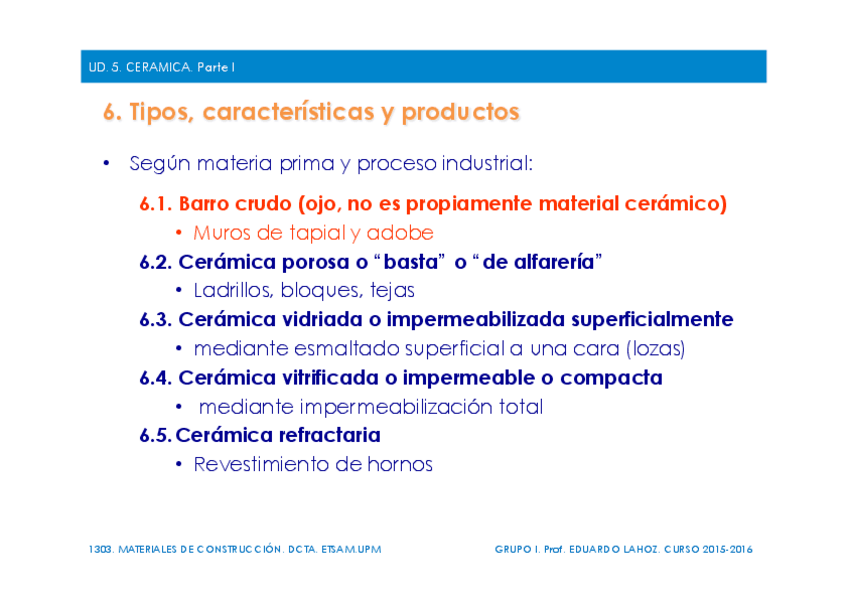 UD. 5. CERAMICA. Parte I

6. Tipos, características y productos

• Según materia prima y proceso industrial:

6.1. Barro crudo (ojo, no es propiamente material cerámico)
• Muros de tapial y adobe
6.2. Cerámica porosa o "basta" o "de alfarería"
• Ladrillos, bloques, tejas
6.3. Cerámica vidriada o impermeabilizada superficialmente
• mediante esmaltado superficial a una cara (lozas)
6.4. Cerámica vitrificada o impermeable o compacta
• mediante impermeabilización total
6.5. Cerámica refractaria
• Revestimiento de hornos

1303. MATERIALES DE CONSTRUCCIÓN. DCTA. ETSAM.UPM

GRUPO I. Prof. EDUARDO LAHOZ. CURSO 2015-2016